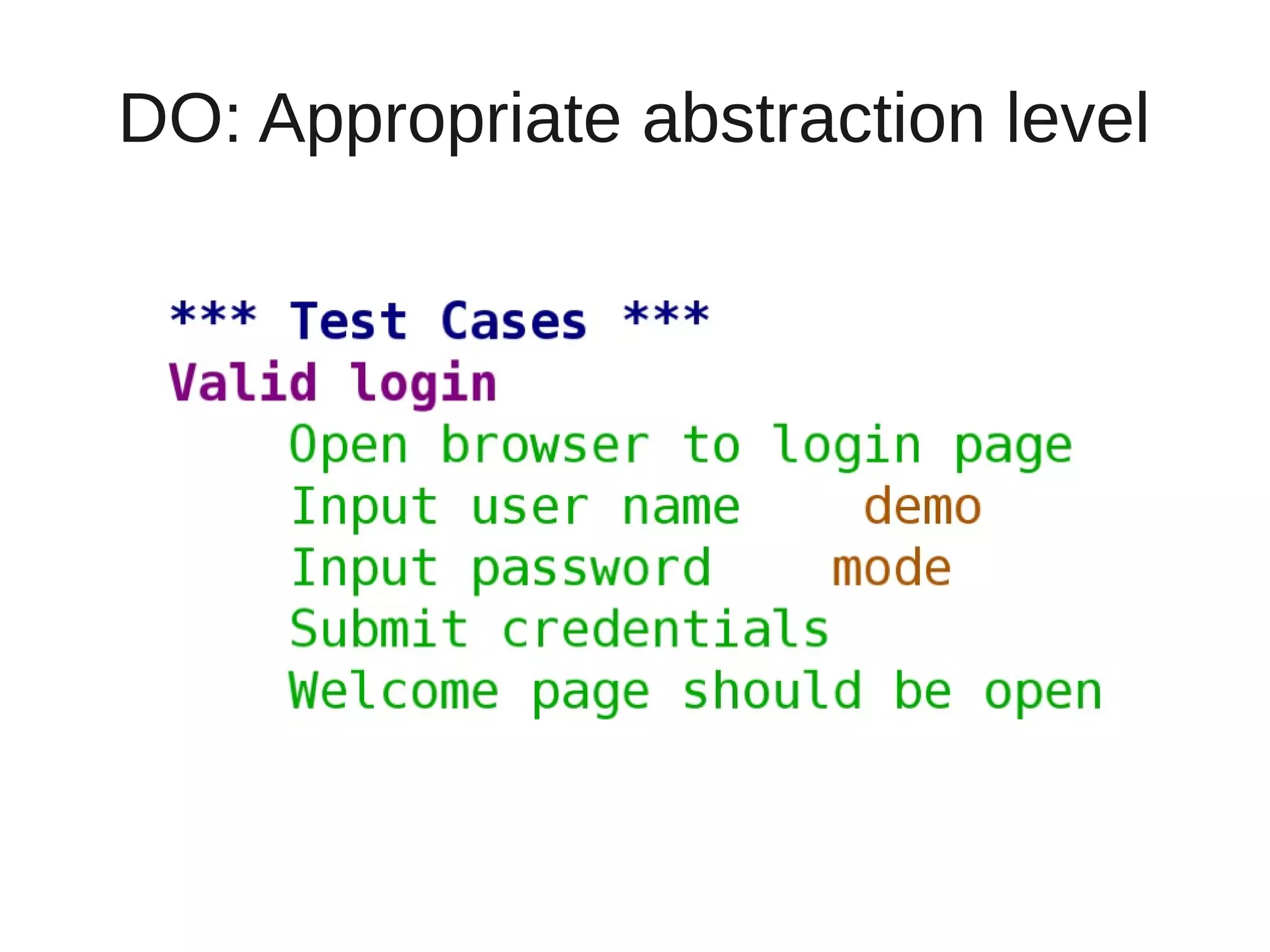 DO: Appropriate abstraction level

*** Test Cases ***
Valid login
    Open browser to login page
    Input user name    demo
    Input password    mode
    Submit credentials
    Welcome page should be open